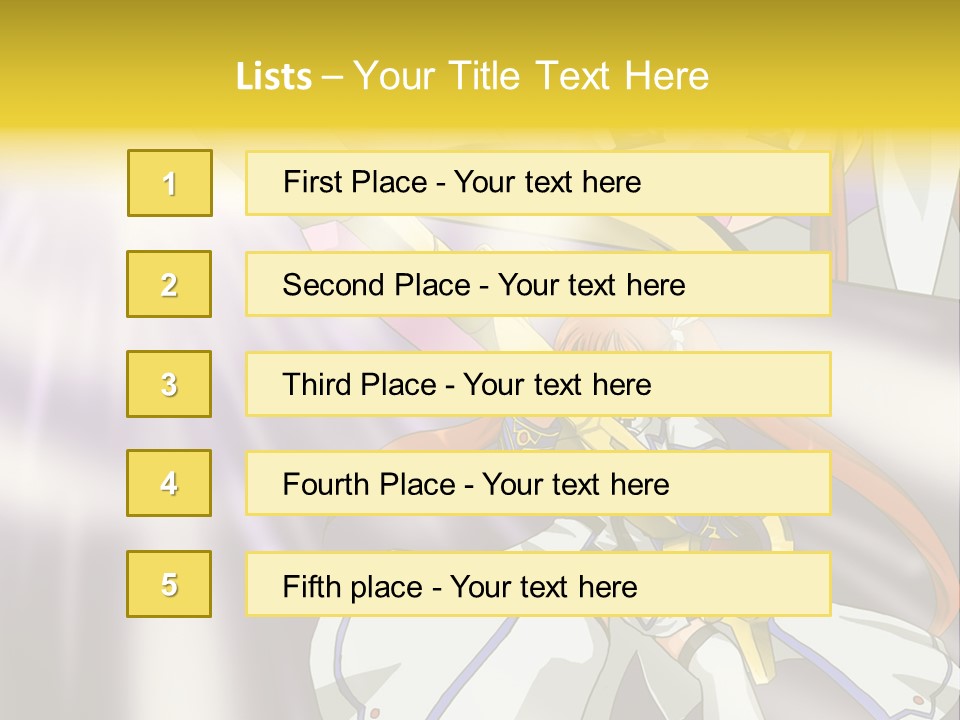 Lists – Your Title Text Here

1

First Place - Your text here

2

Second Place - Your text here

3

Third Place - Your text here

4

Fourth Place - Your text here

5

Fifth place - Your text here